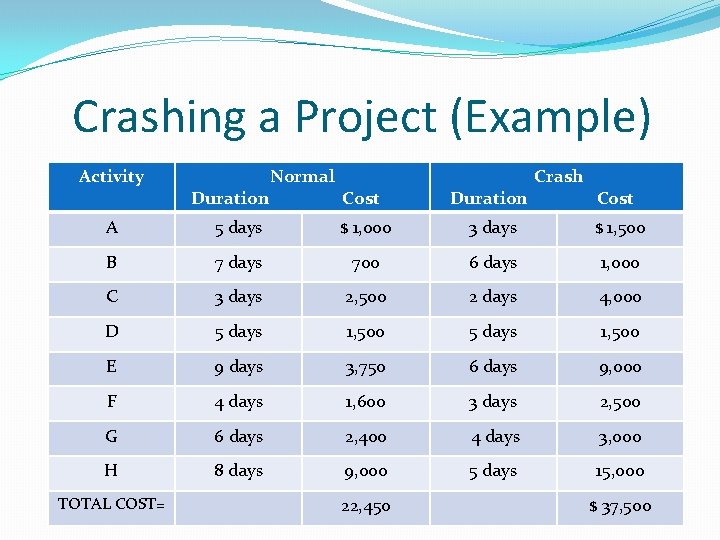 Crashing a Project (Example)

| Activity | Normal Duration | Normal Cost | Crash Duration | Crash Cost |
|---|---|---|---|---|
| A | 5 days | $ 1,000 | 3 days | $ 1,500 |
| B | 7 days | 700 | 6 days | 1,000 |
| C | 3 days | 2,500 | 2 days | 4,000 |
| D | 5 days | 1,500 | 5 days | 1,500 |
| E | 9 days | 3,750 | 6 days | 9,000 |
| F | 4 days | 1,600 | 3 days | 2,500 |
| G | 6 days | 2,400 | 4 days | 3,000 |
| H | 8 days | 9,000 | 5 days | 15,000 |
| TOTAL COST= | | 22,450 | | $ 37,500 |